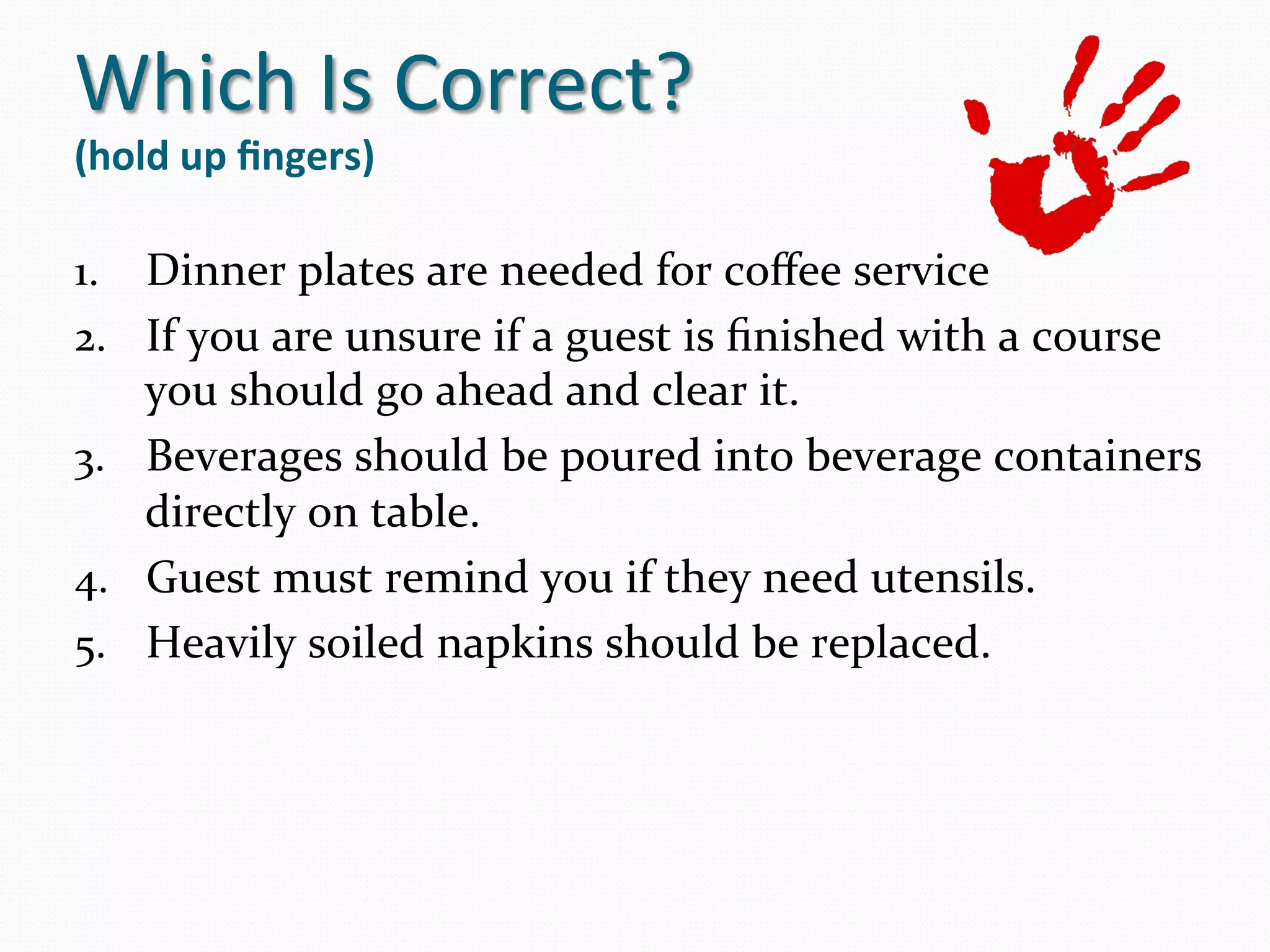 Which Is Correct?
(hold up fingers)

1. Dinner plates are needed for coffee service
2. If you are unsure if a guest is finished with a course you should go ahead and clear it.
3. Beverages should be poured into beverage containers directly on table.
4. Guest must remind you if they need utensils.
5. Heavily soiled napkins should be replaced.